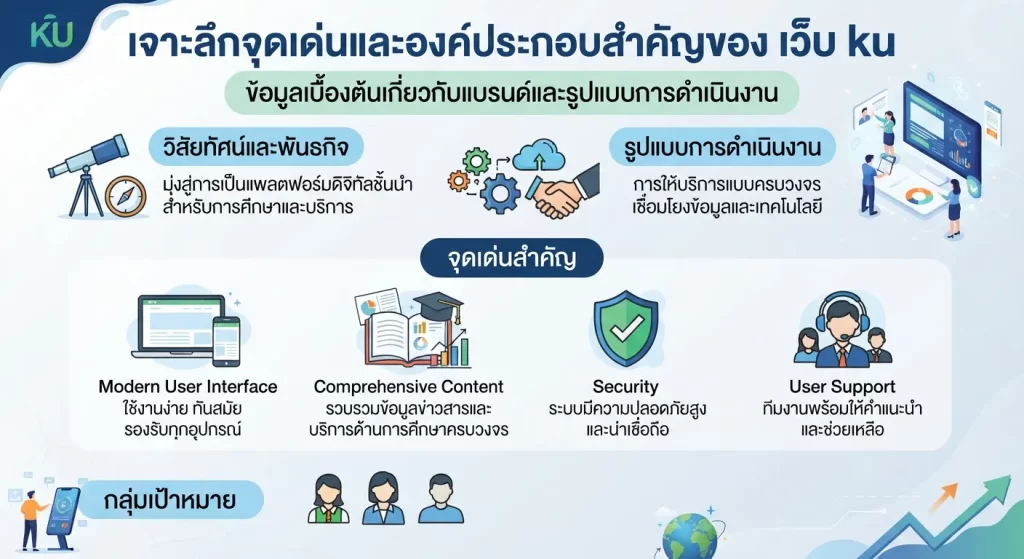 KU

เจาะลึกจุดเด่นและองค์ประกอบสำคัญของ เว็บ ku

ข้อมูลเบื้องต้นเกี่ยวกับแบรนด์และรูปแบบการดำเนินงาน

วิสัยทัศน์และพันธกิจ

มุ่งสู่การเป็นแพลตฟอร์มดิจิทัลชั้นนำ สำหรับการศึกษาและบริการ

รูปแบบการดำเนินงาน

การให้บริการแบบครบวงจร เชื่อมโยงข้อมูลและเทคโนโลยี

จุดเด่นสำคัญ

Modern User Interface
ใช้งานง่าย ทันสมัย รองรับทุกอุปกรณ์

Comprehensive Content
รวบรวมข้อมูลข่าวสารและ บริการด้านการศึกษาครบวงจร

Security
ระบบมีความปลอดภัยสูง และน่าเชื่อถือ

User Support
ทีมงานพร้อมให้คำแนะนำ และช่วยเหลือ

กลุ่มเป้าหมาย